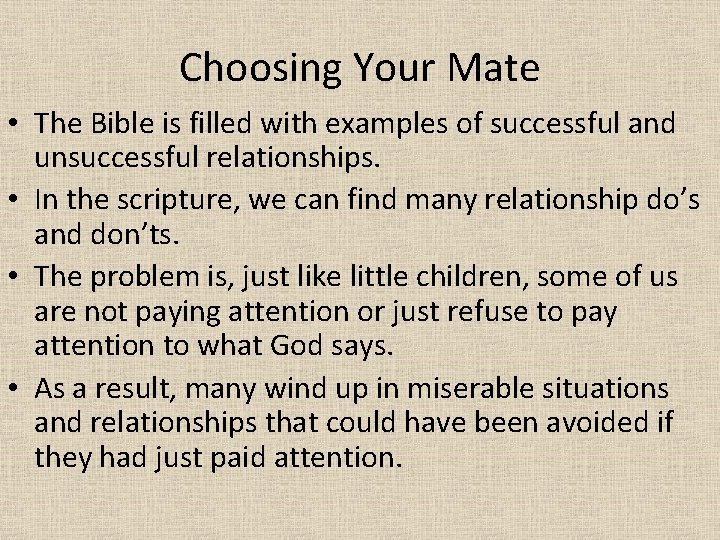 Choosing Your Mate

• The Bible is filled with examples of successful and unsuccessful relationships.
• In the scripture, we can find many relationship do’s and don’ts.
• The problem is, just like little children, some of us are not paying attention or just refuse to pay attention to what God says.
• As a result, many wind up in miserable situations and relationships that could have been avoided if they had just paid attention.